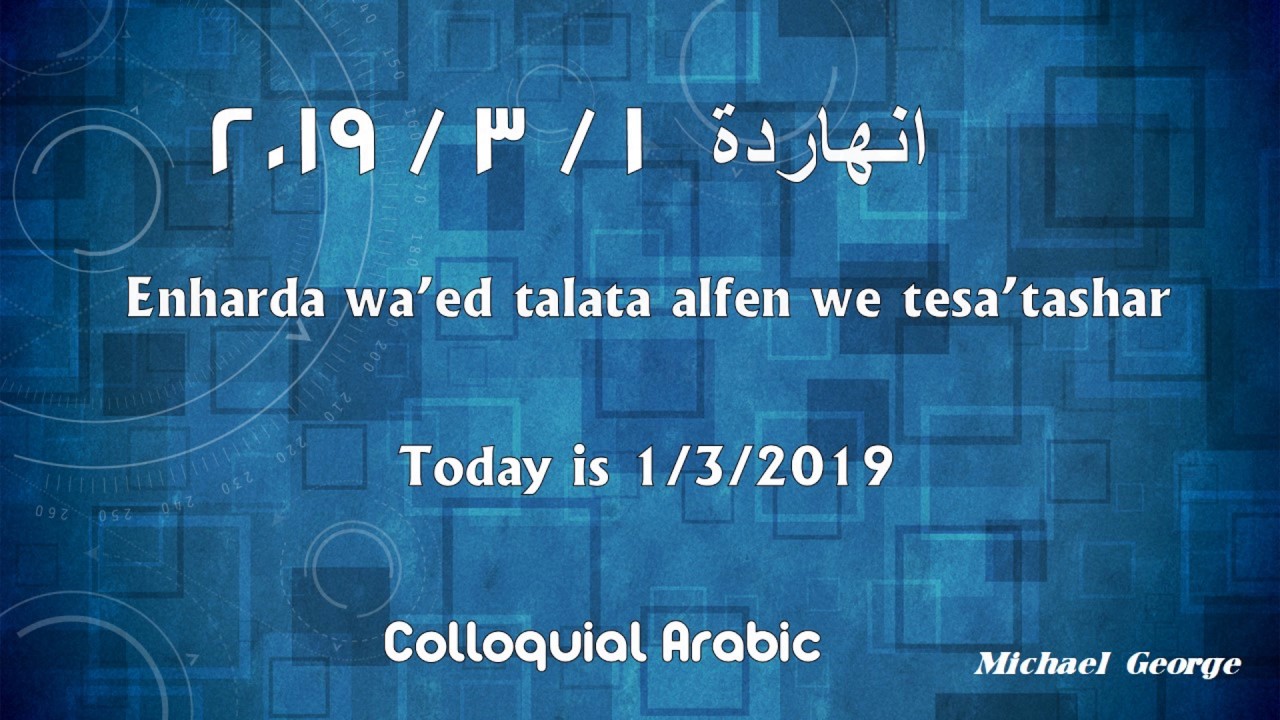 انهاردة ١ / ٣ / ٢٠١٩

Enharda wa'ed talata alfen we tesa'tashar

Today is 1/3/2019

Colloquial Arabic

Michael George